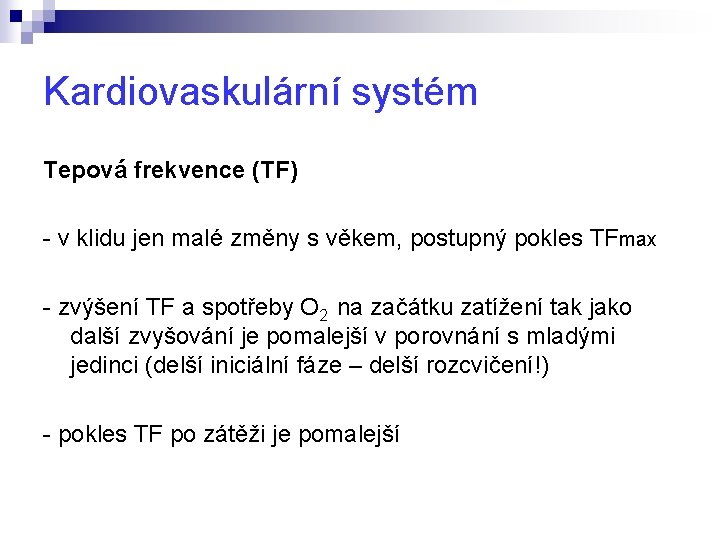 Kardiovaskulární systém

Tepová frekvence (TF)

- v klidu jen malé změny s věkem, postupný pokles TFmax

- zvýšení TF a spotřeby $O_2$ na začátku zatížení tak jako další zvyšování je pomalejší v porovnání s mladými jedinci (delší iniciální fáze – delší rozcvičení!)

- pokles TF po zátěži je pomalejší